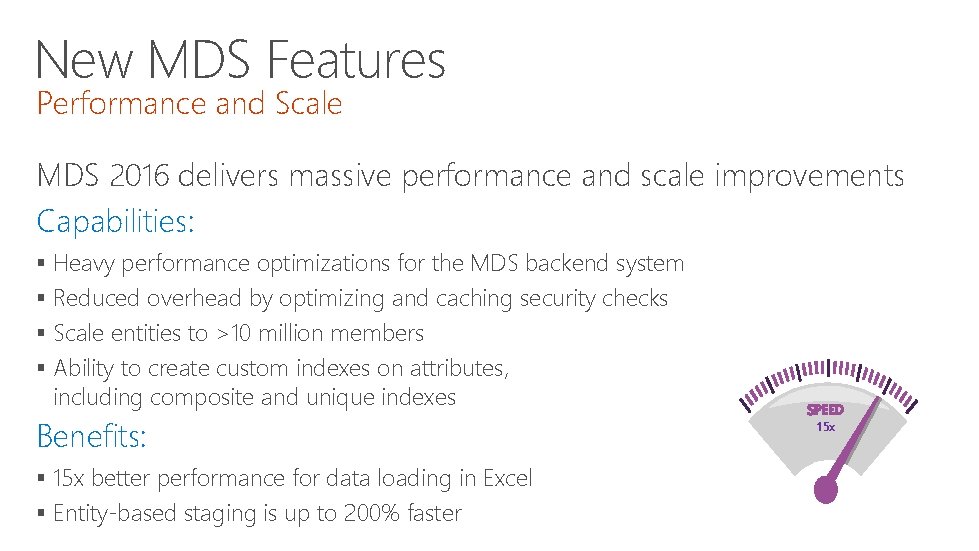 New MDS Features
Performance and Scale

MDS 2016 delivers massive performance and scale improvements

Capabilities:
▪ Heavy performance optimizations for the MDS backend system
▪ Reduced overhead by optimizing and caching security checks
▪ Scale entities to >10 million members
▪ Ability to create custom indexes on attributes, including composite and unique indexes

Benefits:
▪ 15x better performance for data loading in Excel
▪ Entity-based staging is up to 200% faster

SPEED
15x